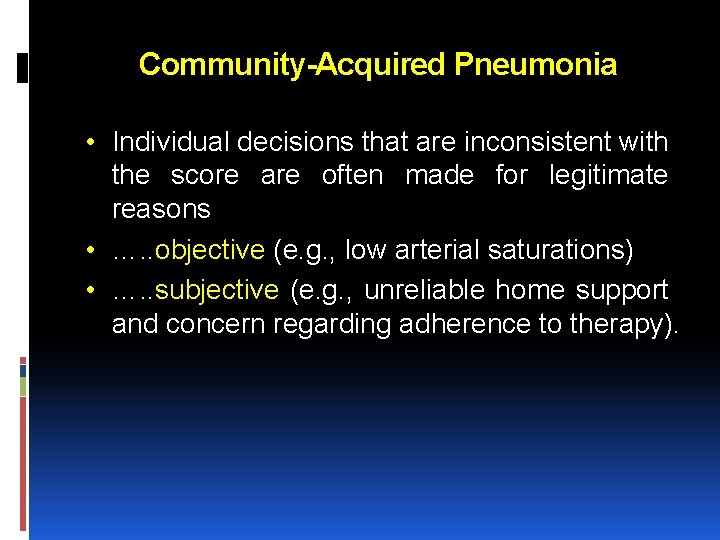 Community-Acquired Pneumonia

• Individual decisions that are inconsistent with the score are often made for legitimate reasons

• …..objective (e.g., low arterial saturations)

• …..subjective (e.g., unreliable home support and concern regarding adherence to therapy).